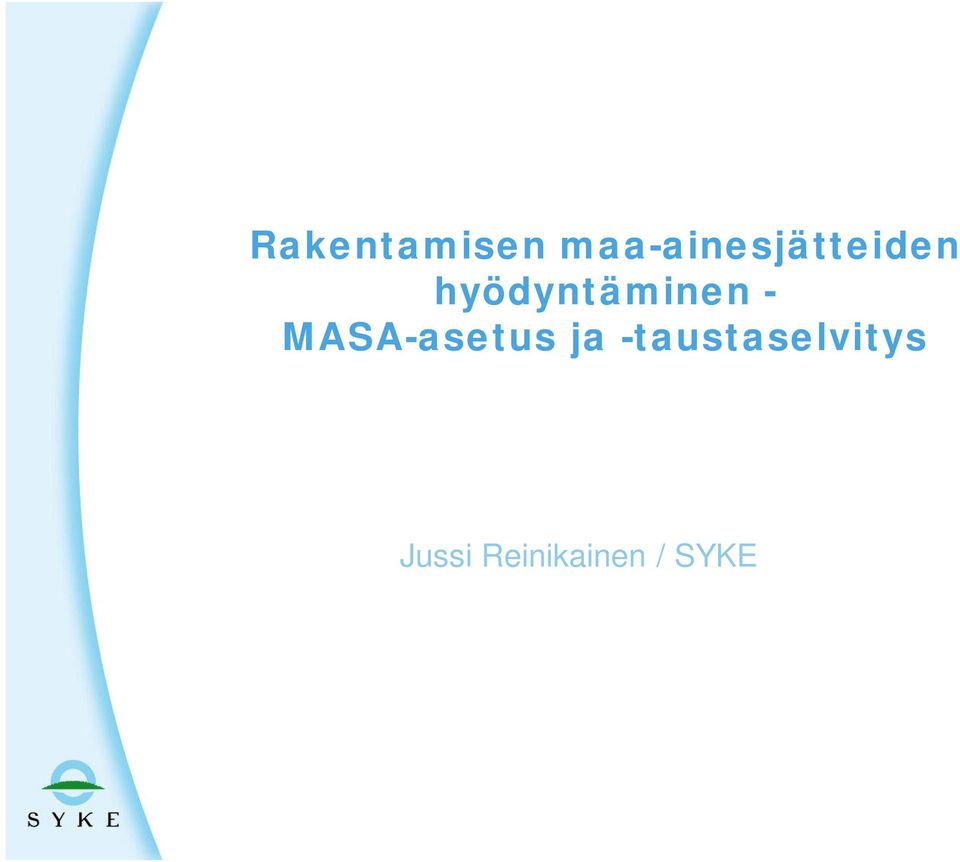 Rakentamisen maa-ainesjätteiden hyödyntäminen - MASA-asetus ja -taustaselvitys

Jussi Reinikainen / SYKE

SYKE